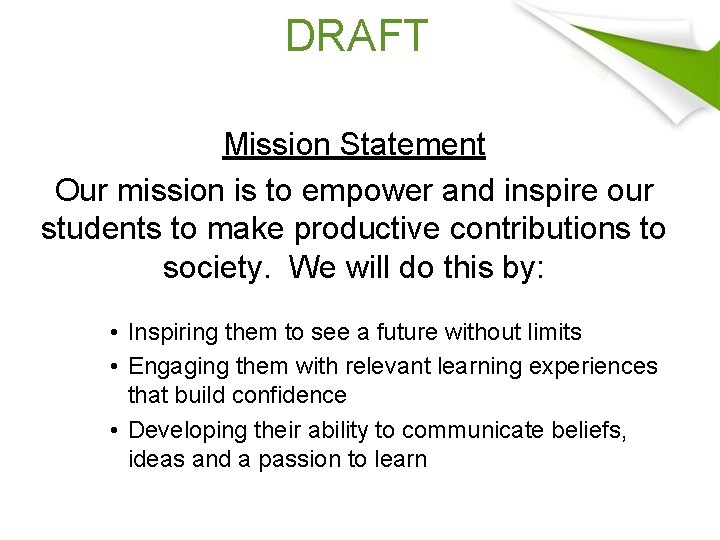 DRAFT

Mission Statement

Our mission is to empower and inspire our students to make productive contributions to society.  We will do this by:

• Inspiring them to see a future without limits
• Engaging them with relevant learning experiences that build confidence
• Developing their ability to communicate beliefs, ideas and a passion to learn